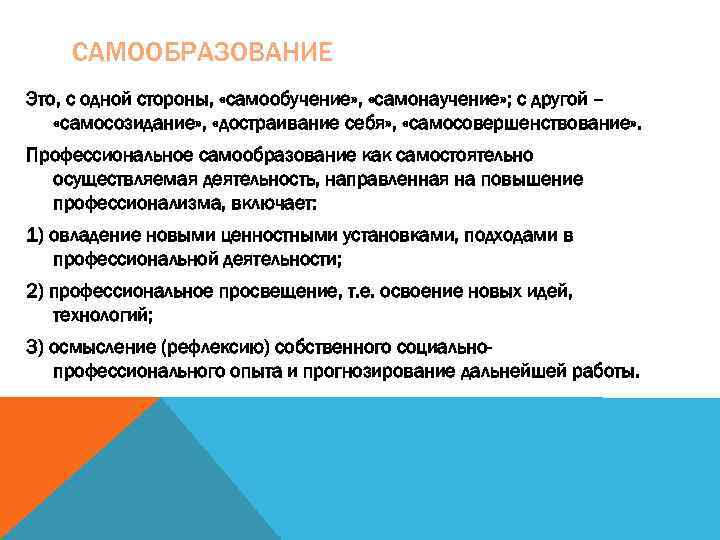 САМООБРАЗОВАНИЕ

Это, с одной стороны, «самообучение», «самонаучение»; с другой – «самосозидание», «достраивание себя», «самосовершенствование».

Профессиональное самообразование как самостоятельно осуществляемая деятельность, направленная на повышение профессионализма, включает:

1) овладение новыми ценностными установками, подходами в профессиональной деятельности;

2) профессиональное просвещение, т.е. освоение новых идей, технологий;

3) осмысление (рефлексию) собственного социально-профессионального опыта и прогнозирование дальнейшей работы.